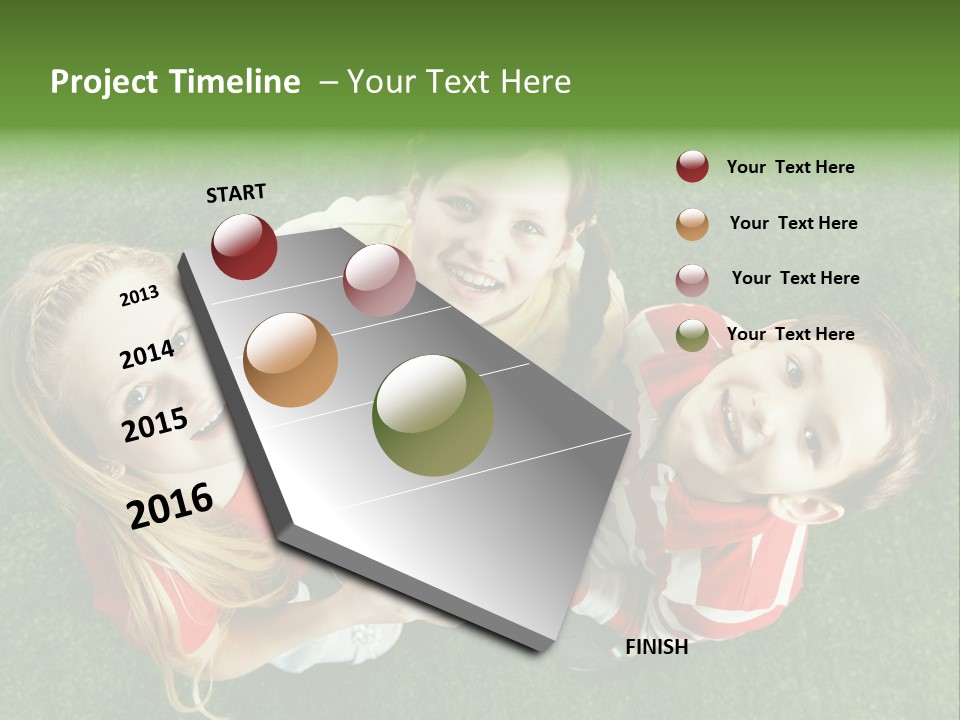 Project Timeline – Your Text Here

START

2013

2014

2015

2016

FINISH

Your Text Here

Your Text Here

Your Text Here

Your Text Here